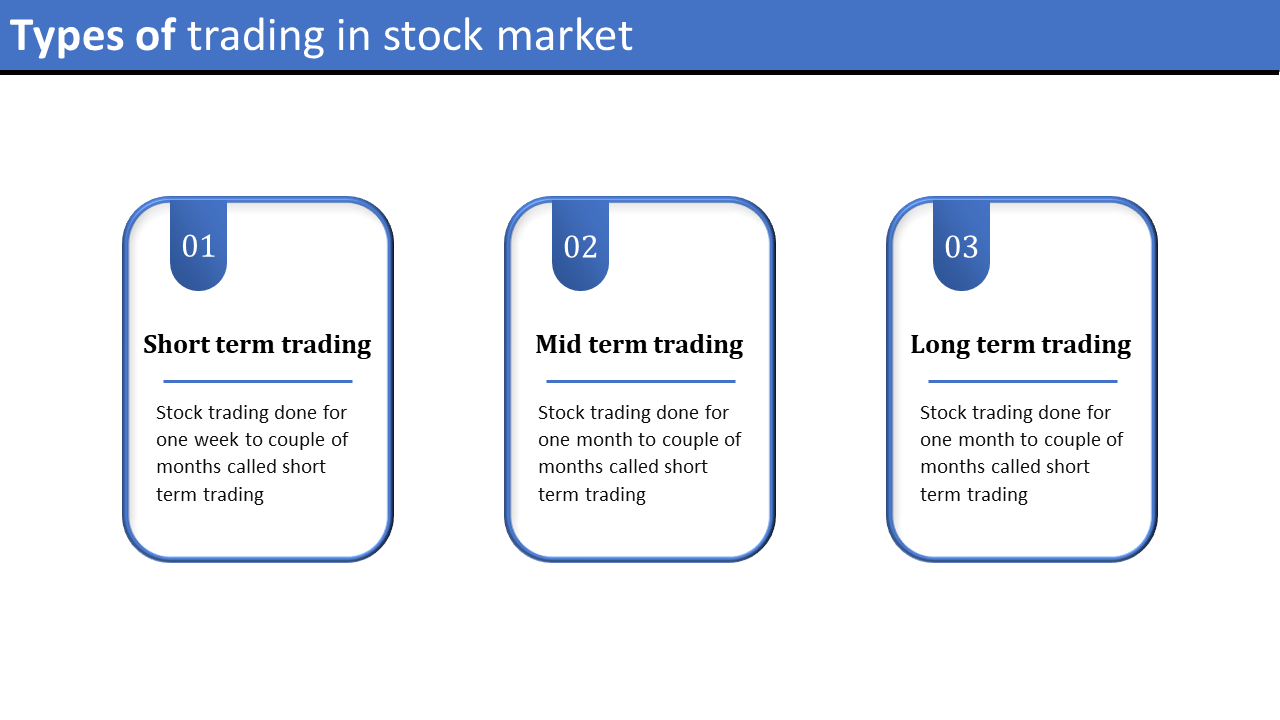 Types of trading in stock market

01

Short term trading

Stock trading done for one week to couple of months called short term trading

02

Mid term trading

Stock trading done for one month to couple of months called short term trading

03

Long term trading

Stock trading done for one month to couple of months called short term trading